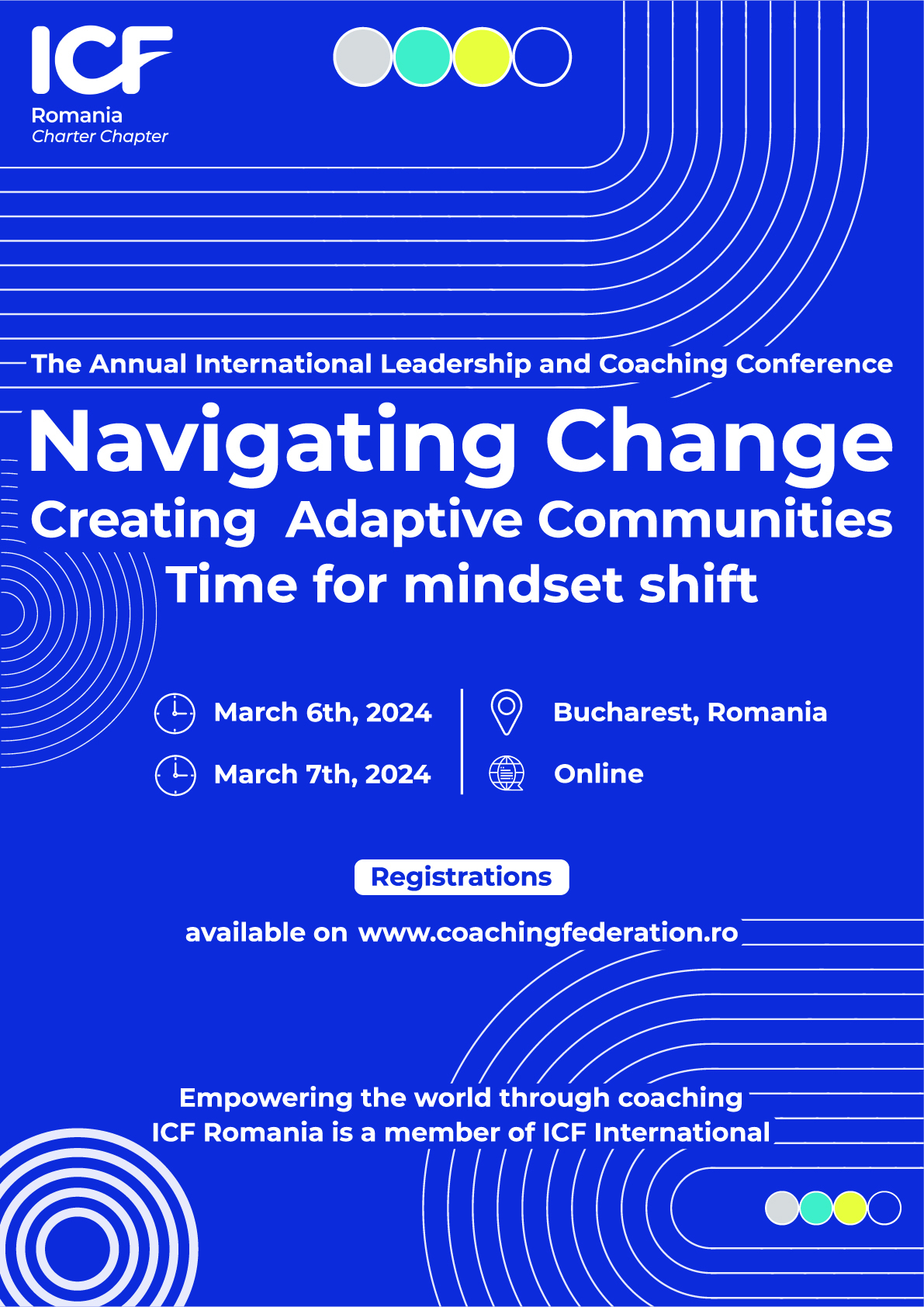 ICF
Romania
Charter Chapter

The Annual International Leadership and Coaching Conference

Navigating Change
Creating Adaptive Communities
Time for mindset shift

March 6th, 2024
March 7th, 2024

Bucharest, Romania
Online

Registrations

available on www.coachingfederation.ro

Empowering the world through coaching
ICF Romania is a member of ICF International